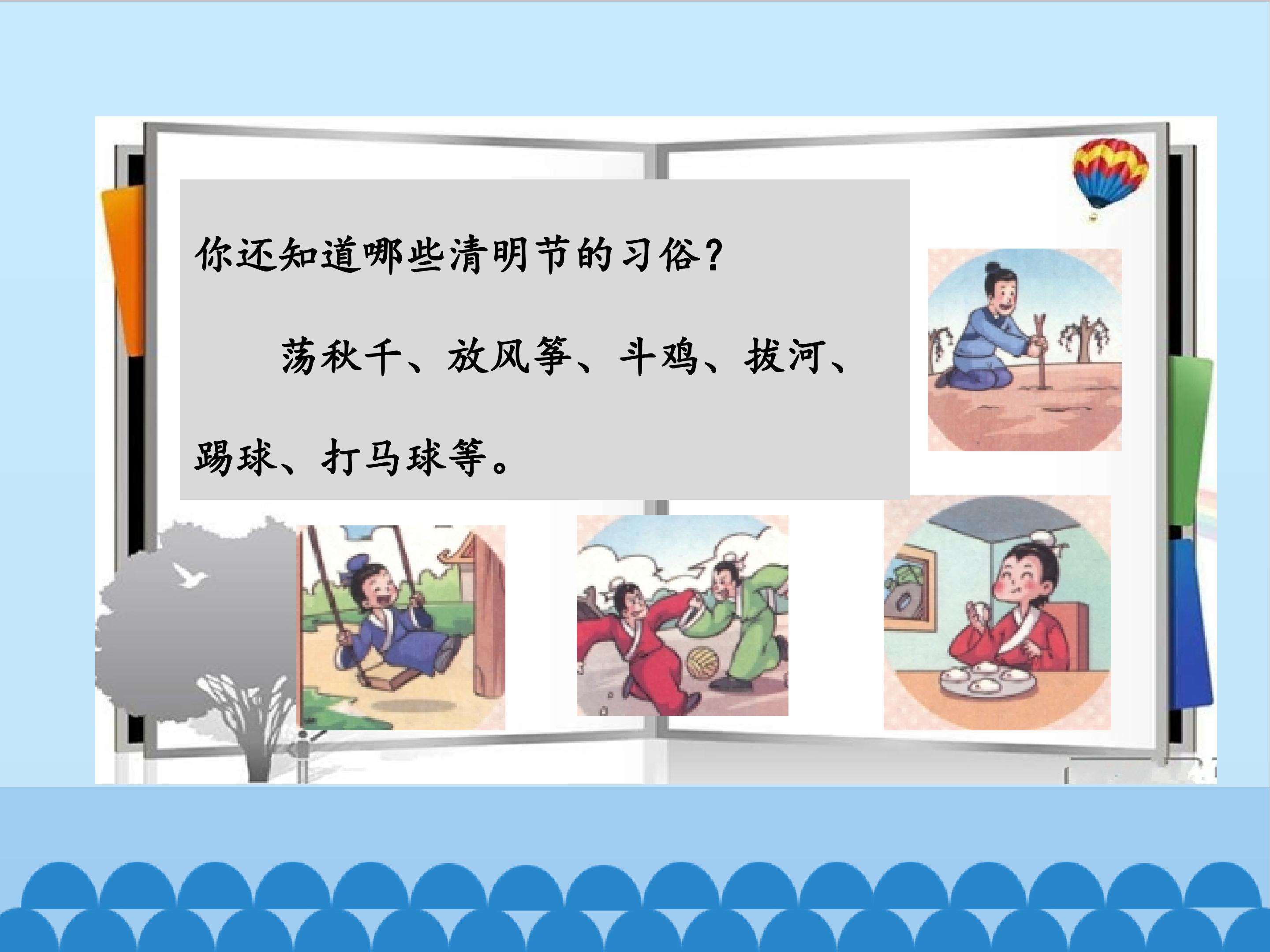 你还知道哪些清明节的习俗?

荡秋千、放风筝、斗鸡、拔河、踢球、打马球等。